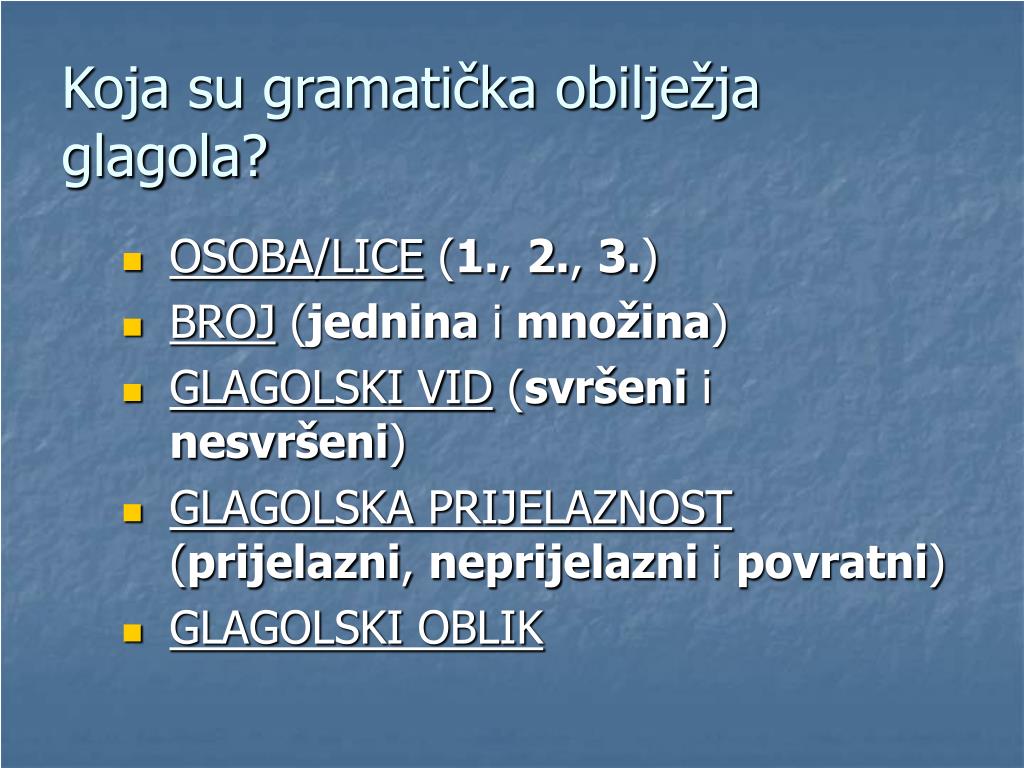 Koja su gramatička obilježja glagola?

- OSOBA/LICE (1., 2., 3.)
- BROJ (jednina i množina)
- GLAGOLSKI VID (svršeni i nesvršeni)
- GLAGOLSKA PRIJELAZNOST (prijelazni, neprijelazni i povratni)
- GLAGOLSKI OBLIK